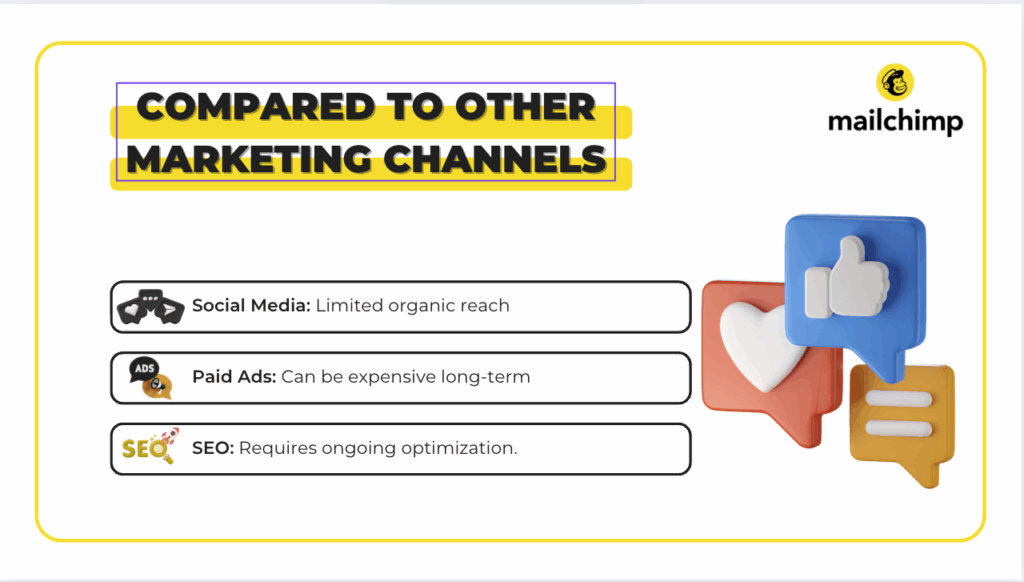 COMPARED TO OTHER MARKETING CHANNELS

mailchimp

Social Media: Limited organic reach

ADS

Paid Ads: Can be expensive long-term

SEO

SEO: Requires ongoing optimization.